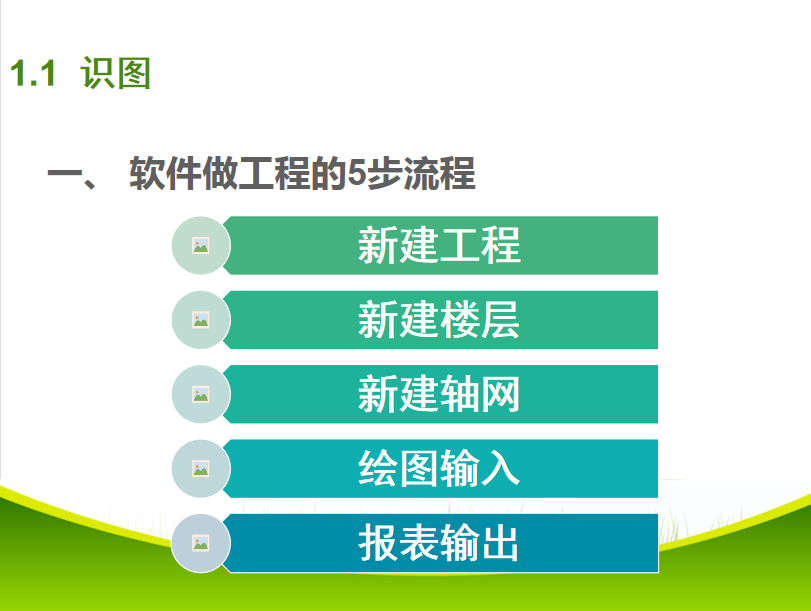 1.1 识图

一、 软件做工程的5步流程

新建工程

新建楼层

新建轴网

绘图输入

报表输出